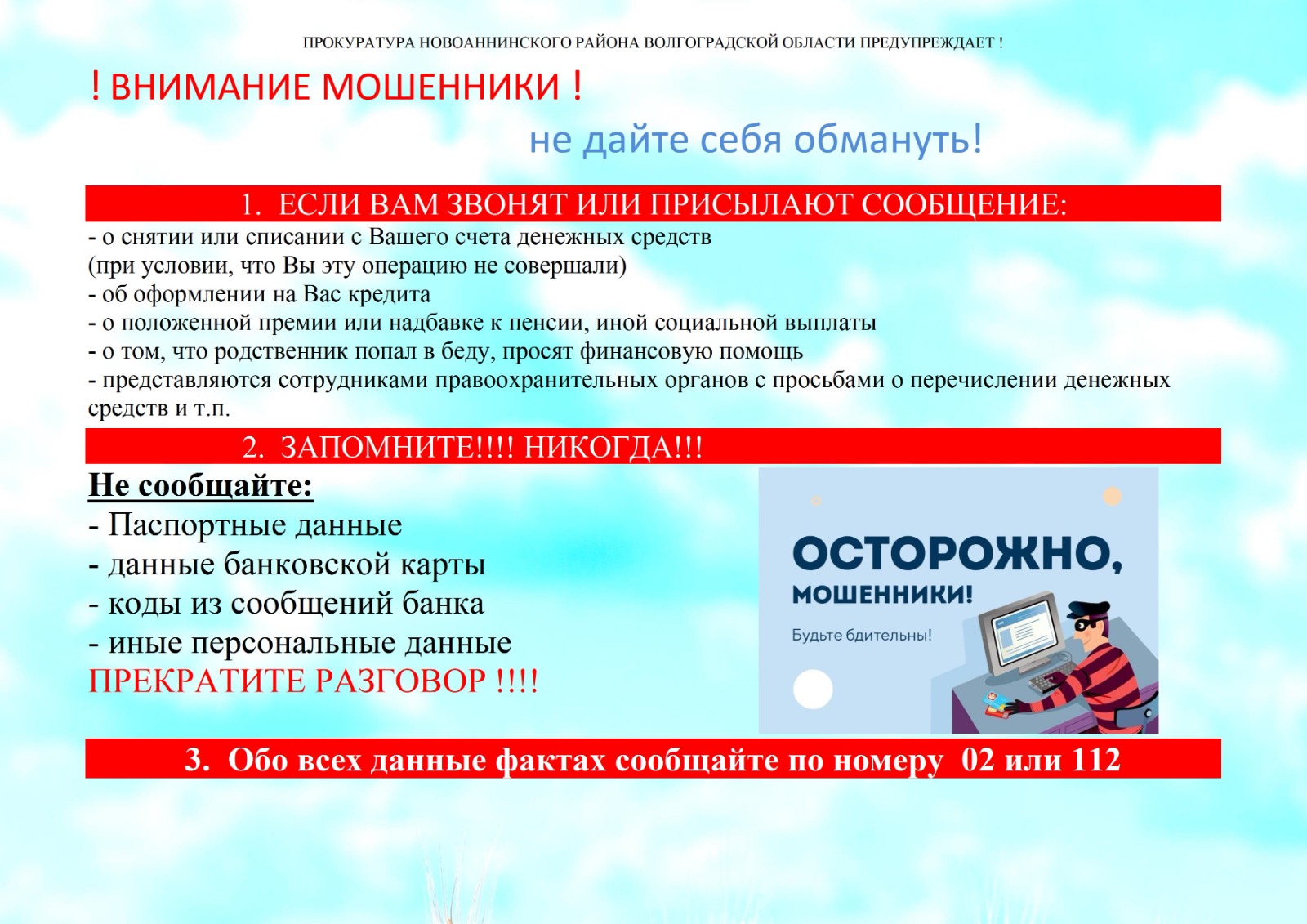 ПРОКУРАТУРА НОВОАННИНСКОГО РАЙОНА ВОЛГОГРАДСКОЙ ОБЛАСТИ ПРЕДУПРЕЖДАЕТ !

! ВНИМАНИЕ МОШЕННИКИ !

не дайте себя обмануть!

1. ЕСЛИ ВАМ ЗВОНЯТ ИЛИ ПРИСЫЛАЮТ СООБЩЕНИЕ:

- о снятии или списании с Вашего счета денежных средств
(при условии, что Вы эту операцию не совершали)
- об оформлении на Вас кредита
- о положенной премии или надбавке к пенсии, иной социальной выплаты
- о том, что родственник попал в беду, просят финансовую помощь
- представляются сотрудниками правоохранительных органов с просьбами о перечислении денежных средств и т.п.

2. ЗАПОМНИТЕ!!!! НИКОГДА!!!

Не сообщайте:
- Паспортные данные
- данные банковской карты
- коды из сообщений банка
- иные персональные данные
ПРЕКРАТИТЕ РАЗГОВОР !!!!

ОСТОРОЖНО, МОШЕННИКИ!
Будьте бдительны!

3. Обо всех данные фактах сообщайте по номеру 02 или 112